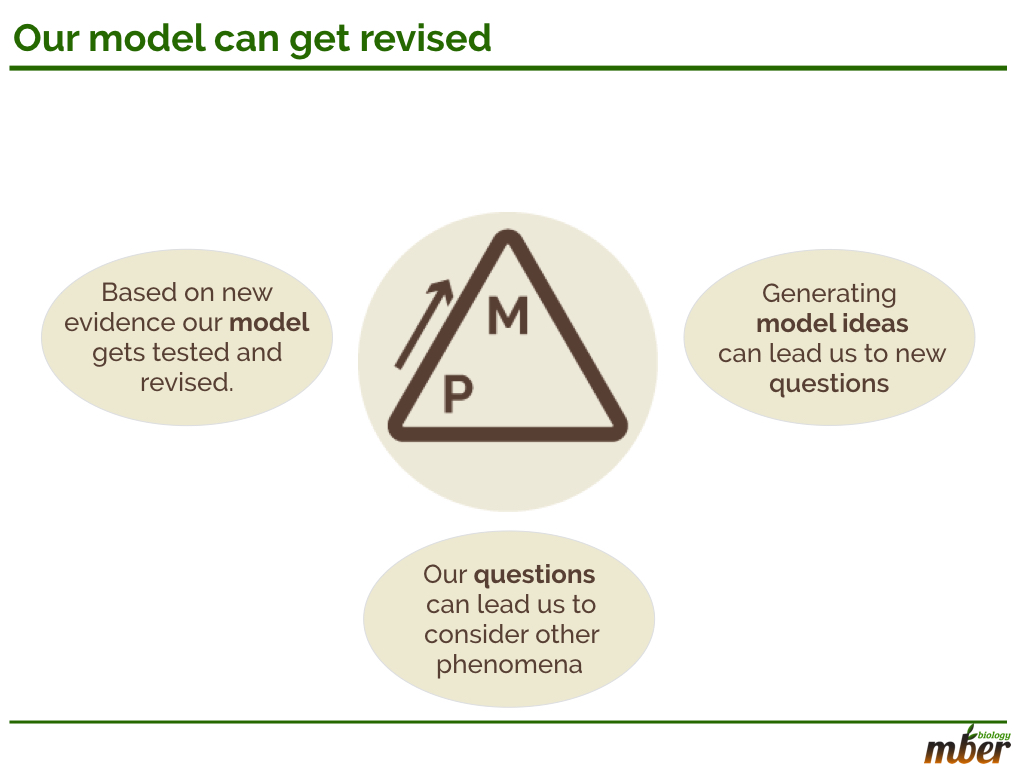 Our model can get revised

Based on new evidence our model gets tested and revised.

M

P

Generating model ideas can lead us to new questions

Our questions can lead us to consider other phenomena

mber biology